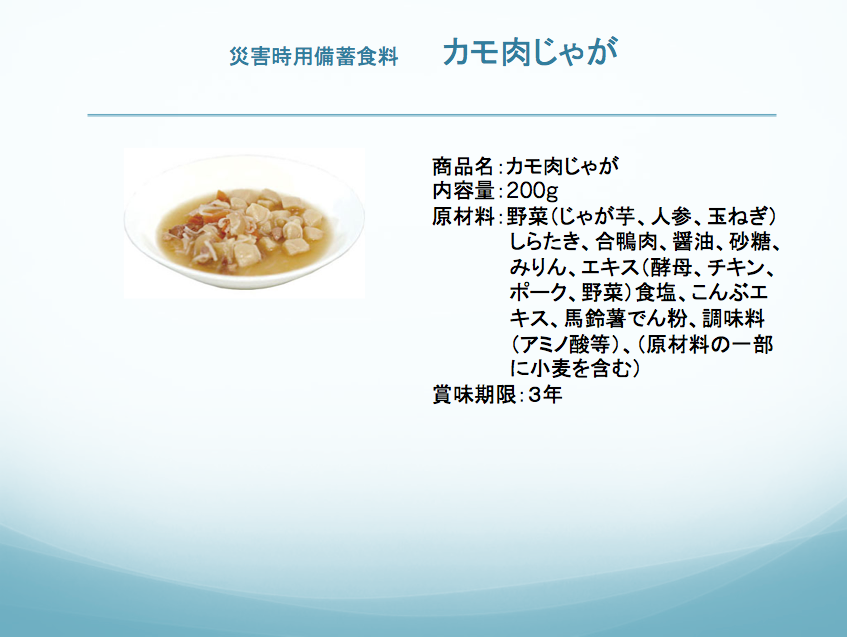 災害時用備蓄食料　カモ肉じゃが

商品名：カモ肉じゃが
内容量：200g
原材料：野菜（じゃが芋、人参、玉ねぎ）しらたき、合鴨肉、醤油、砂糖、みりん、エキス（酵母、チキン、ポーク、野菜）食塩、こんぶエキス、馬鈴薯でん粉、調味料（アミノ酸等）、（原材料の一部に小麦を含む）
賞味期限：3年